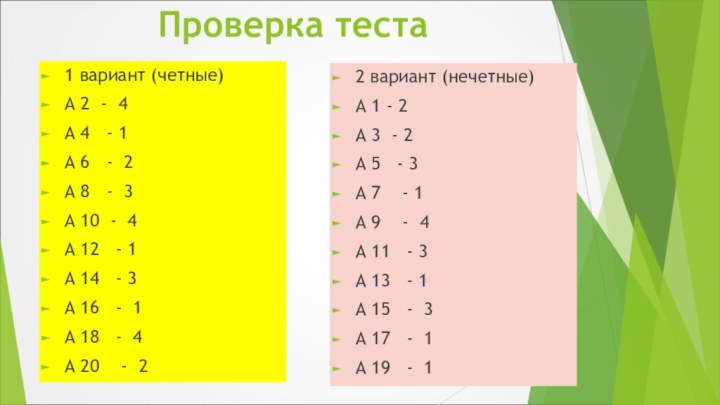 Проверка теста

1 вариант (четные)
А 2 - 4
А 4 - 1
А 6 - 2
А 8 - 3
А 10 - 4
А 12 - 1
А 14 - 3
А 16 - 1
А 18 - 4
А 20 - 2

2 вариант (нечетные)
А 1 - 2
А 3 - 2
А 5 - 3
А 7 - 1
А 9 - 4
А 11 - 3
А 13 - 1
А 15 - 3
А 17 - 1
А 19 - 1